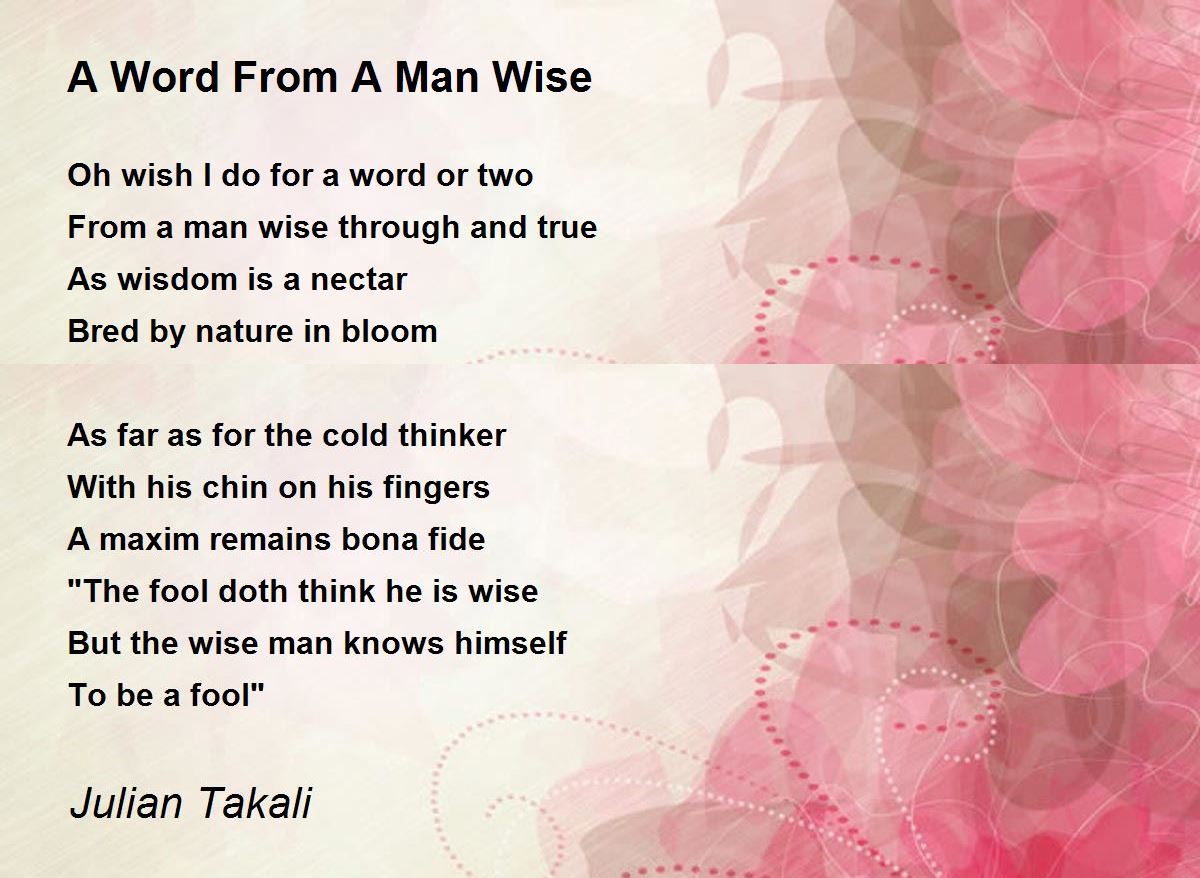 A Word From A Man Wise

Oh wish I do for a word or two
From a man wise through and true
As wisdom is a nectar
Bred by nature in bloom

As far as for the cold thinker
With his chin on his fingers
A maxim remains bona fide
"The fool doth think he is wise
But the wise man knows himself
To be a fool"

Julian Takali